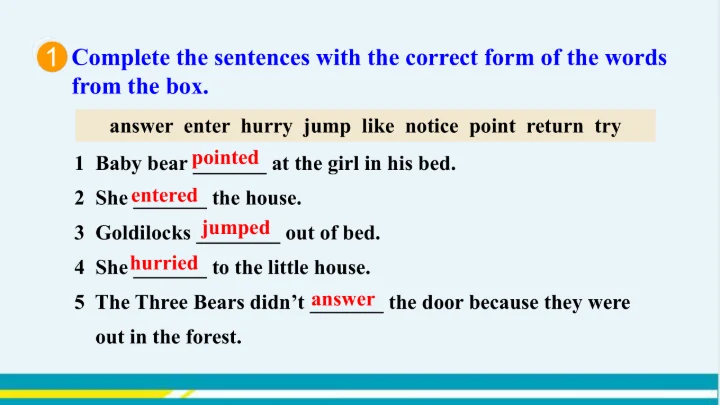 1 Complete the sentences with the correct form of the words from the box.

answer enter hurry jump like notice point return try

1 Baby bear pointed at the girl in his bed.
2 She entered the house.
3 Goldilocks jumped out of bed.
4 She hurried to the little house.
5 The Three Bears didn't answer the door because they were out in the forest.